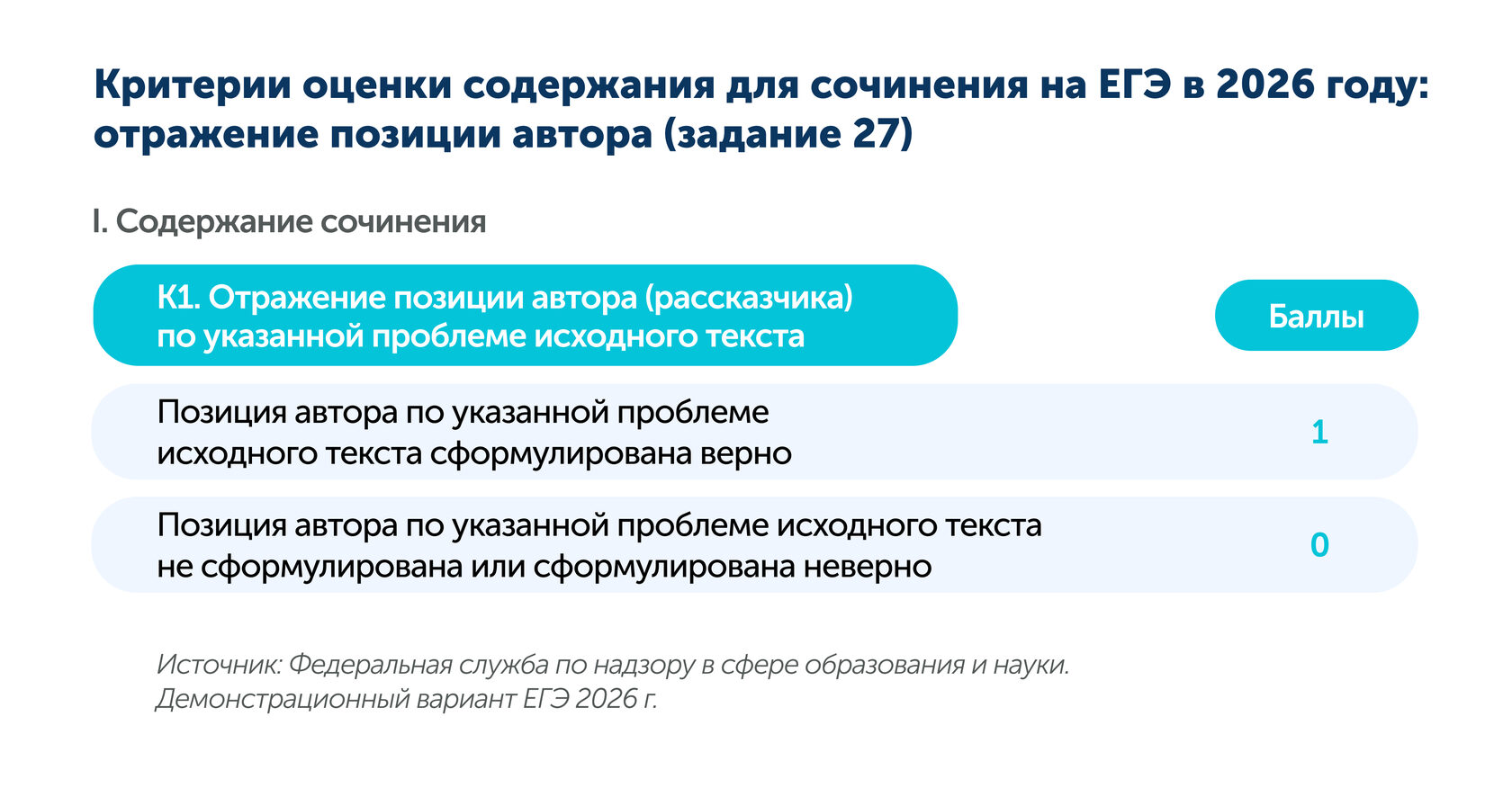 Критерии оценки содержания для сочинения на ЕГЭ в 2026 году: отражение позиции автора (задание 27)

I. Содержание сочинения

| К1. Отражение позиции автора (рассказчика) по указанной проблеме исходного текста | Баллы |
|---|---|
| Позиция автора по указанной проблеме исходного текста сформулирована верно | 1 |
| Позиция автора по указанной проблеме исходного текста не сформулирована или сформулирована неверно | 0 |

Источник: Федеральная служба по надзору в сфере образования и науки. Демонстрационный вариант ЕГЭ 2026 г.